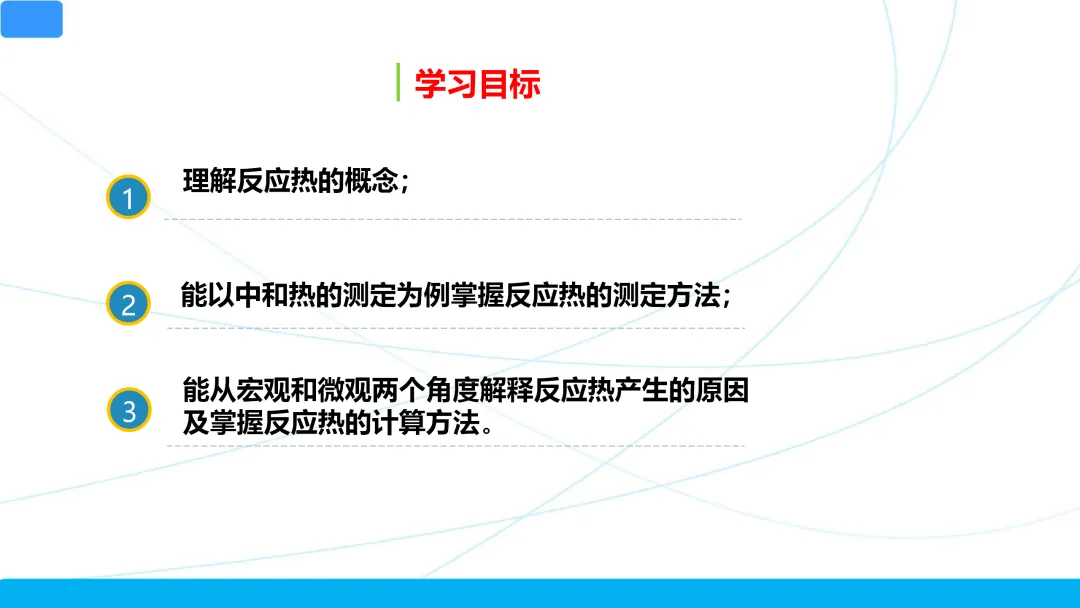 学习目标

1
理解反应热的概念；

2
能以中和热的测定为例掌握反应热的测定方法；

3
能从宏观和微观两个角度解释反应热产生的原因及掌握反应热的计算方法。